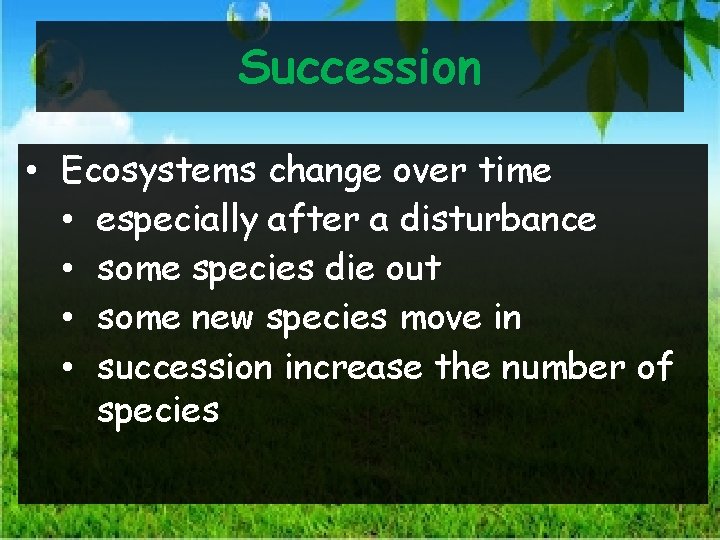 Succession

• Ecosystems change over time
  • especially after a disturbance
  • some species die out
  • some new species move in
  • succession increase the number of species